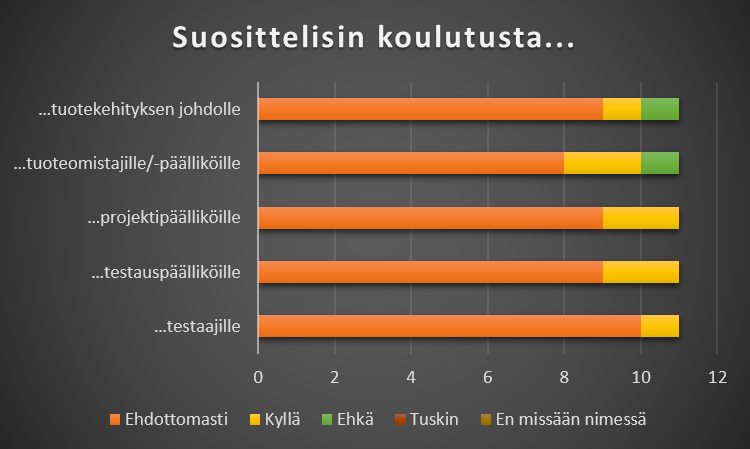 Suosittelisin koulutusta...

...tuotekehityksen johdolle

...tuoteomistajille/-päälliköille

...projektipäälliköille

...testauspäälliköille

...testaajille

0
2
4
6
8
10
12

Ehdottomasti
Kyllä
Ehkä
Tuskin
En missään nimessä